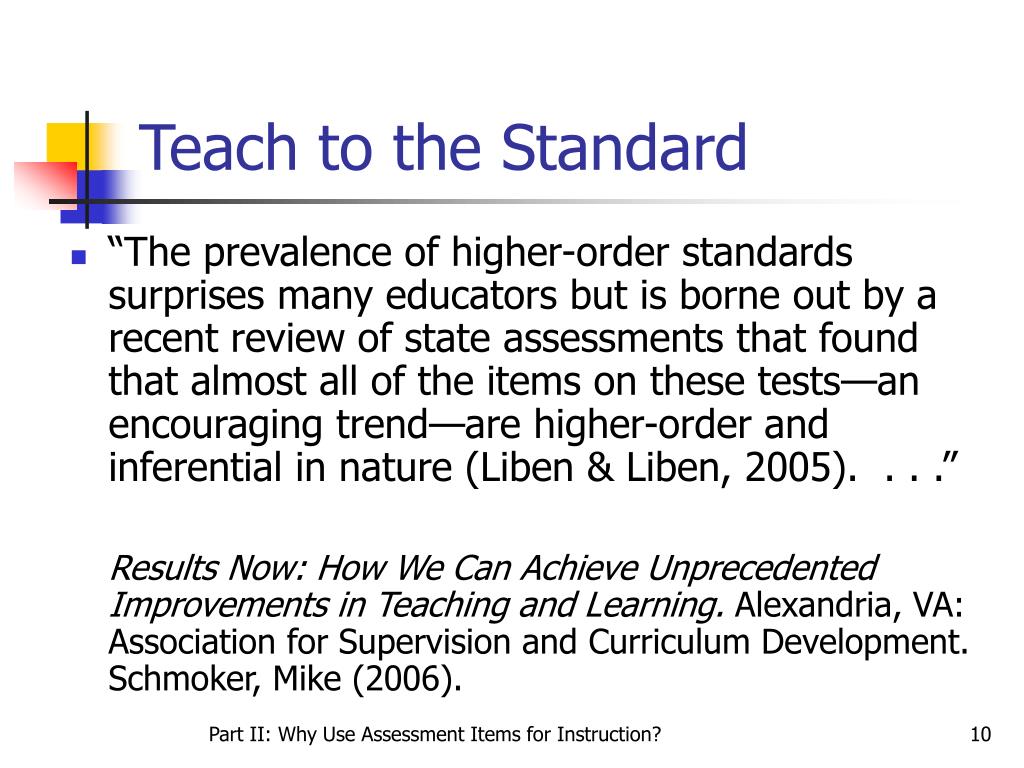 Teach to the Standard

“The prevalence of higher-order standards surprises many educators but is borne out by a recent review of state assessments that found that almost all of the items on these tests—an encouraging trend—are higher-order and inferential in nature (Liben & Liben, 2005). . . .”

Results Now: How We Can Achieve Unprecedented Improvements in Teaching and Learning. Alexandria, VA: Association for Supervision and Curriculum Development. Schmoker, Mike (2006).

Part II: Why Use Assessment Items for Instruction?

10